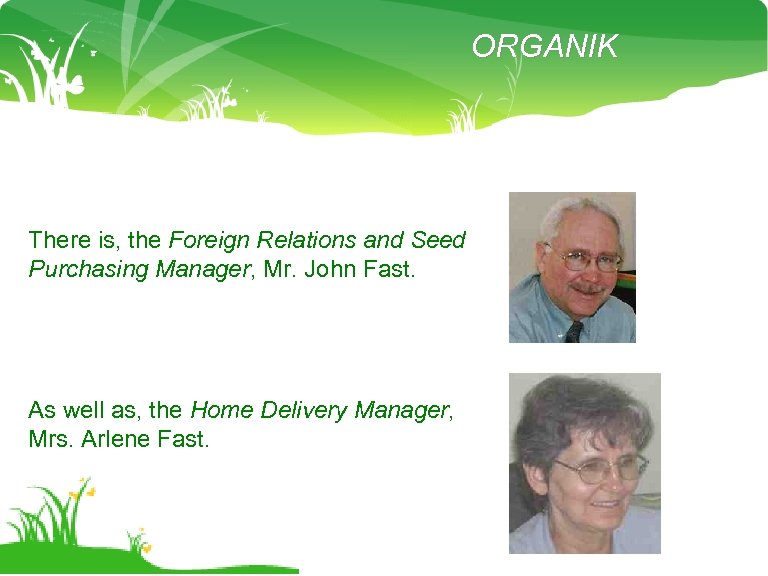 ORGANIK

There is, the Foreign Relations and Seed Purchasing Manager, Mr. John Fast.

As well as, the Home Delivery Manager, Mrs. Arlene Fast.